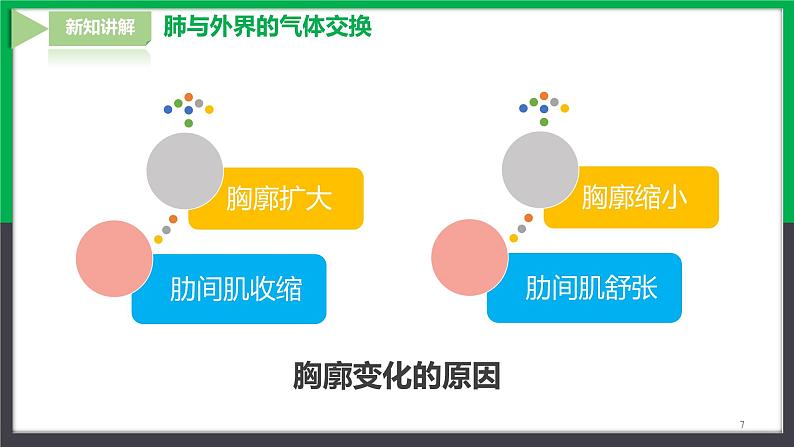 新知讲解
肺与外界的气体交换

胸廓扩大

肋间肌收缩

胸廓缩小

肋间肌舒张

胸廓变化的原因

7